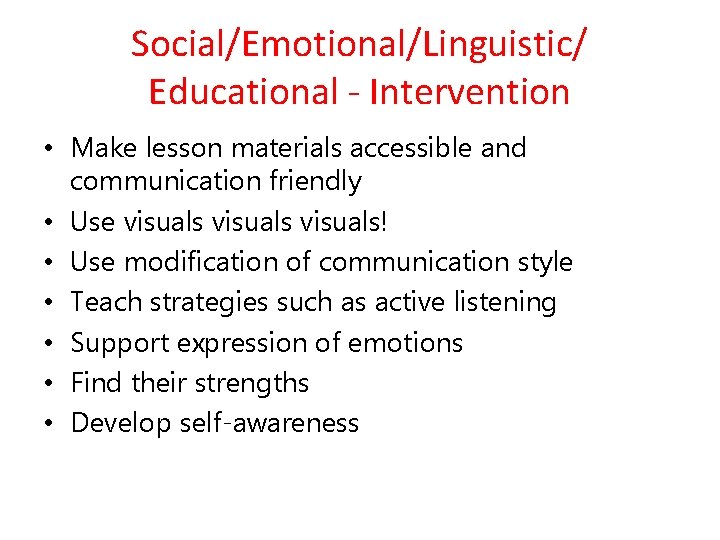 Social/Emotional/Linguistic/
Educational - Intervention

• Make lesson materials accessible and communication friendly
• Use visuals visuals visuals!
• Use modification of communication style
• Teach strategies such as active listening
• Support expression of emotions
• Find their strengths
• Develop self-awareness